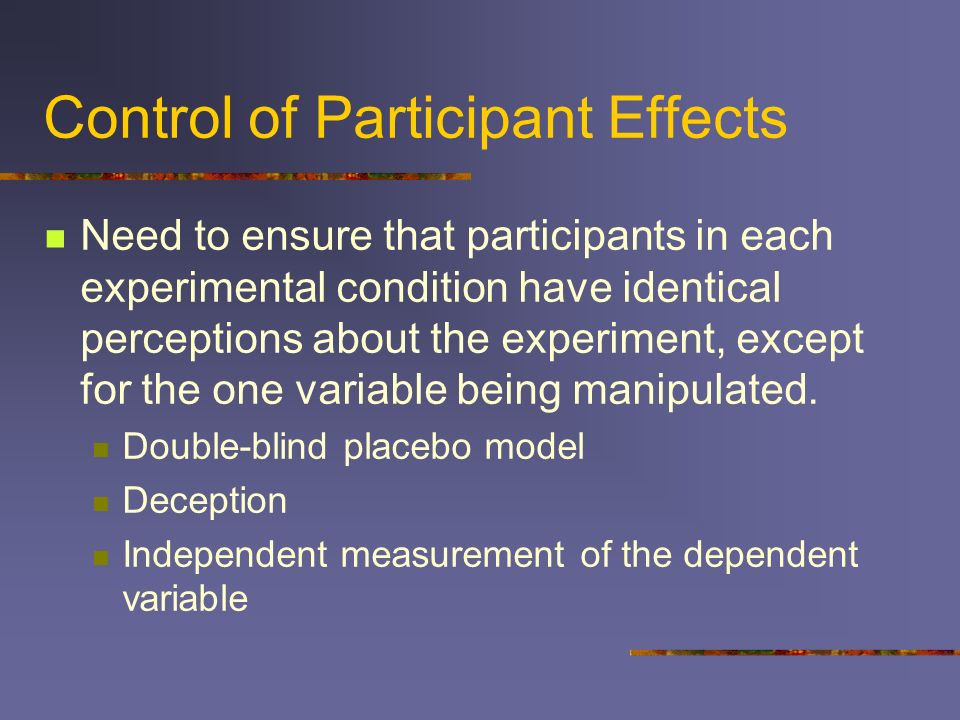 Control of Participant Effects

Need to ensure that participants in each experimental condition have identical perceptions about the experiment, except for the one variable being manipulated.

Double-blind placebo model

Deception

Independent measurement of the dependent variable